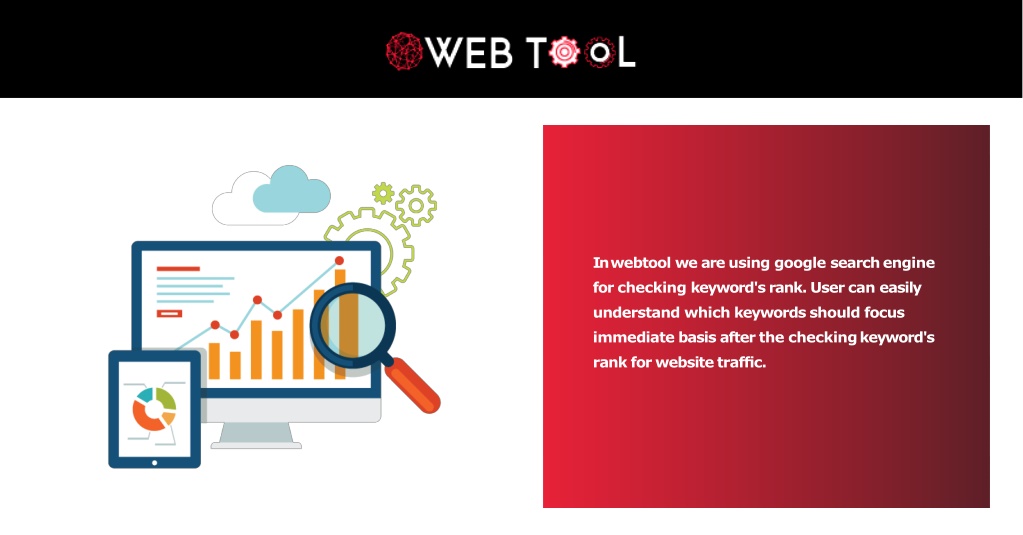 WEB TOOL

In webtool we are using google search engine for checking keyword's rank. User can easily understand which keywords should focus immediate basis after the checking keyword's rank for website traffic.